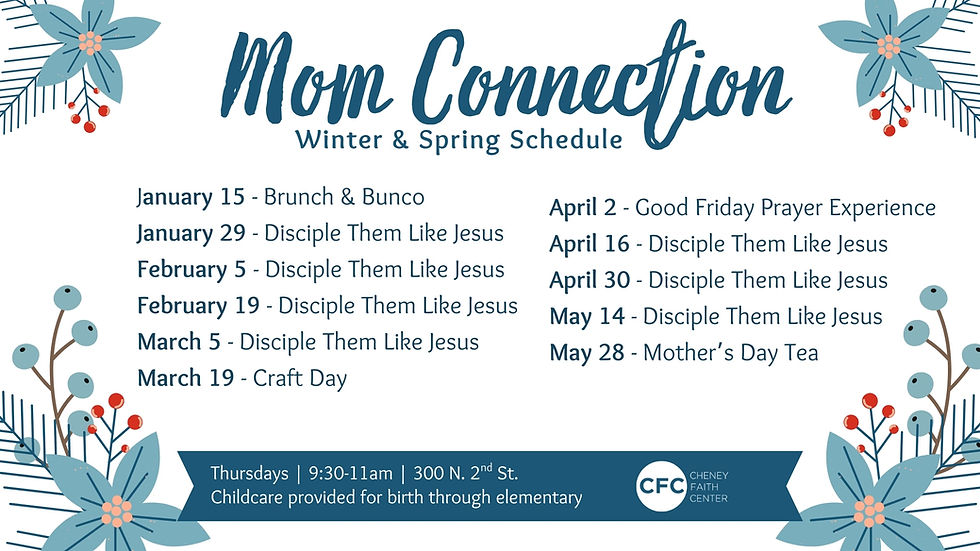 Mom Connection
Winter & Spring Schedule

January 15 - Brunch & Bunco
January 29 - Disciple Them Like Jesus
February 5 - Disciple Them Like Jesus
February 19 - Disciple Them Like Jesus
March 5 - Disciple Them Like Jesus
March 19 - Craft Day

April 2 - Good Friday Prayer Experience
April 16 - Disciple Them Like Jesus
April 30 - Disciple Them Like Jesus
May 14 - Disciple Them Like Jesus
May 28 - Mother's Day Tea

Thursdays | 9:30-11am | 300 N. 2$^{nd}$ St.
Childcare provided for birth through elementary

CFC CHENEY FAITH CENTER